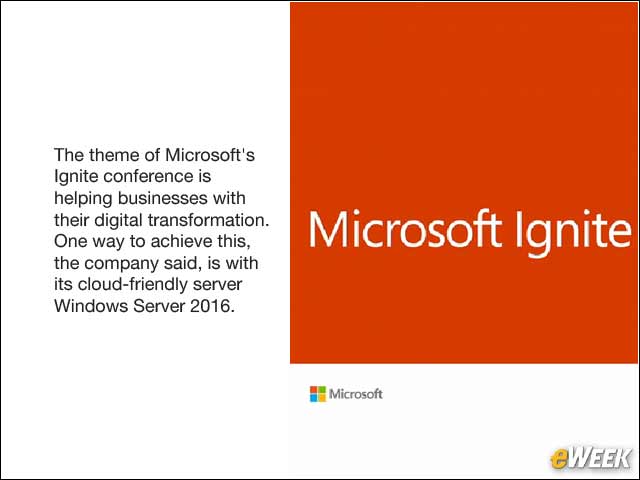 The theme of Microsoft's Ignite conference is helping businesses with their digital transformation. One way to achieve this, the company said, is with its cloud-friendly server Windows Server 2016.

Microsoft Ignite

Microsoft

eWEEK